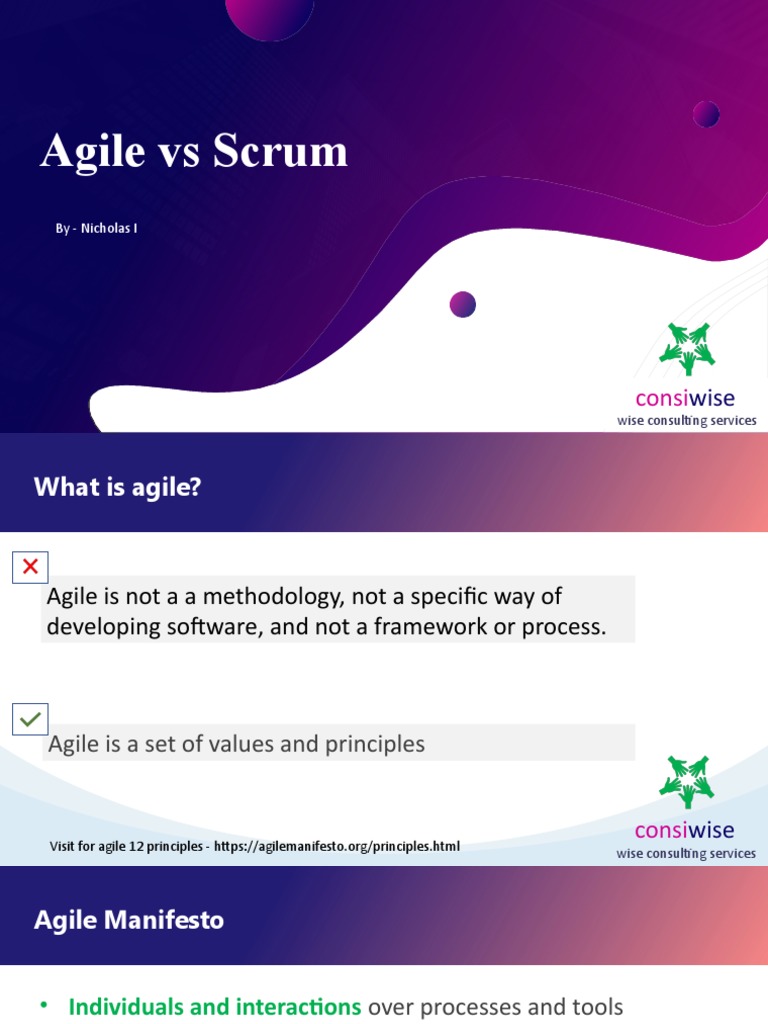 Agile vs Scrum

By - Nicholas I

consiwise
wise consulting services

What is agile?

Agile is not a a methodology, not a specific way of developing software, and not a framework or process.

Agile is a set of values and principles

Visit for agile 12 principles - https://agilemanifesto.org/principles.html

consiwise
wise consulting services

Agile Manifesto

• Individuals and interactions over processes and tools